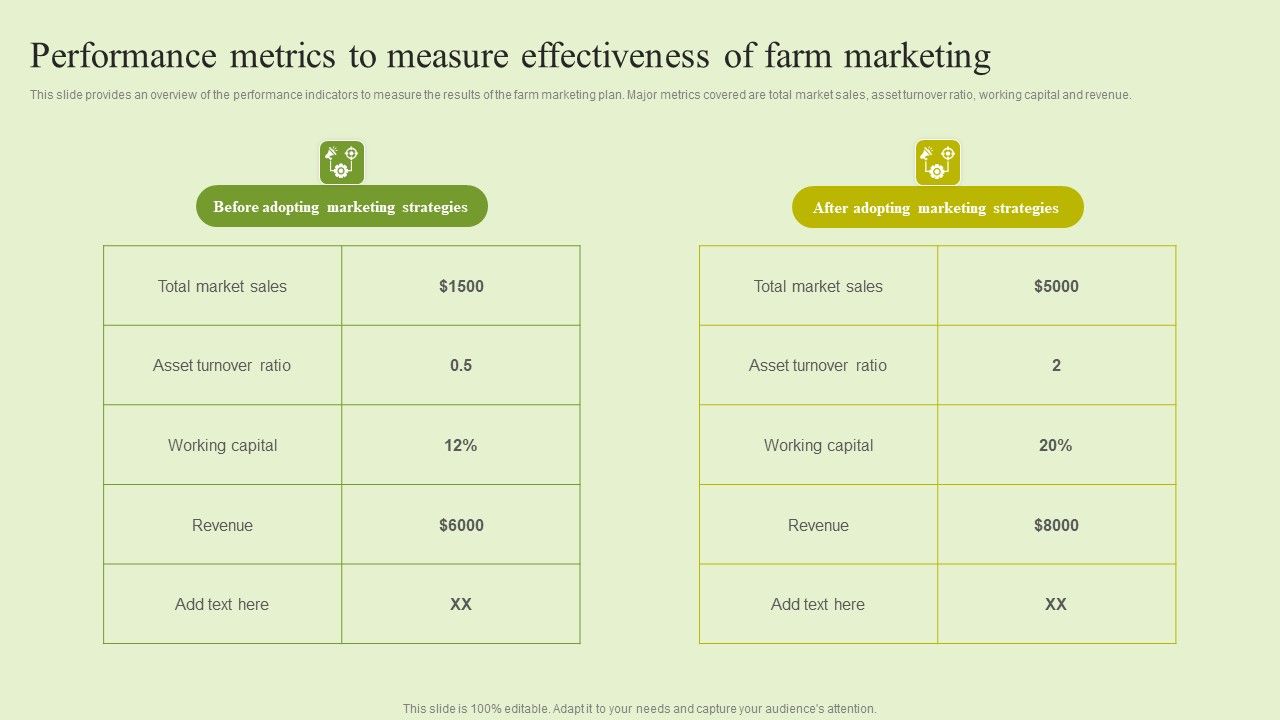 Performance metrics to measure effectiveness of farm marketing

This slide provides an overview of the performance indicators to measure the results of the farm marketing plan. Major metrics covered are total market sales, asset turnover ratio, working capital and revenue.

Before adopting marketing strategies

| Total market sales | $1500 |
|---|---|
| Asset turnover ratio | 0.5 |
| Working capital | 12% |
| Revenue | $6000 |
| Add text here | XX |

After adopting marketing strategies

| Total market sales | $5000 |
|---|---|
| Asset turnover ratio | 2 |
| Working capital | 20% |
| Revenue | $8000 |
| Add text here | XX |

This slide is 100% editable. Adapt it to your needs and capture your audience's attention.